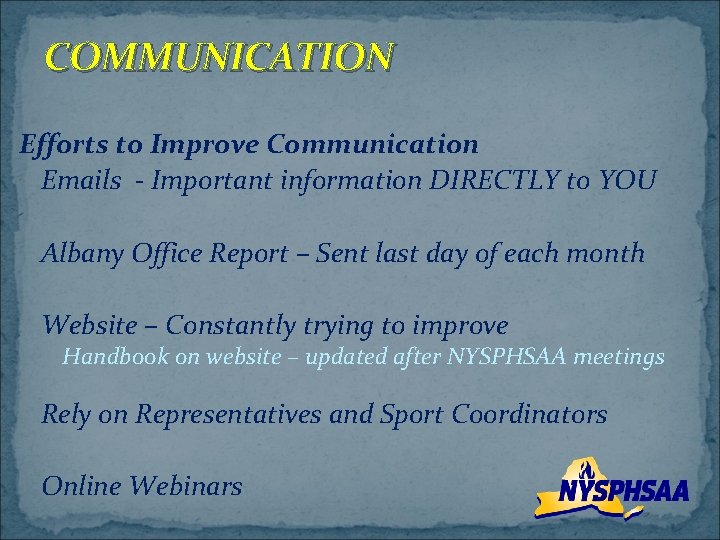 COMMUNICATION

Efforts to Improve Communication

Emails - Important information DIRECTLY to YOU

Albany Office Report – Sent last day of each month

Website – Constantly trying to improve

Handbook on website – updated after NYSPHSAA meetings

Rely on Representatives and Sport Coordinators

Online Webinars

NYSPHSAA